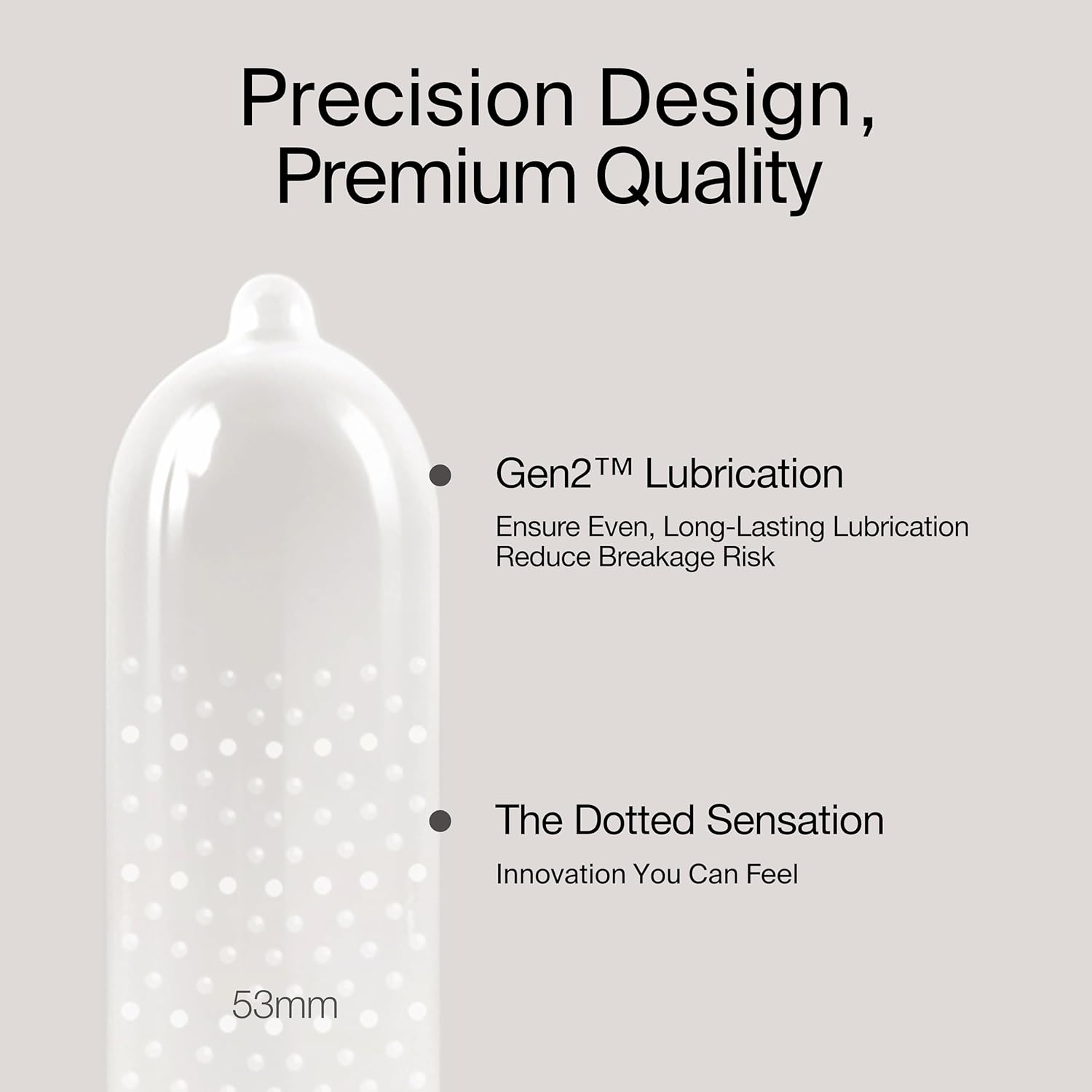 Precision Design,
Premium Quality

Gen2™ Lubrication

Ensure Even, Long-Lasting Lubrication
Reduce Breakage Risk

The Dotted Sensation

Innovation You Can Feel

53mm